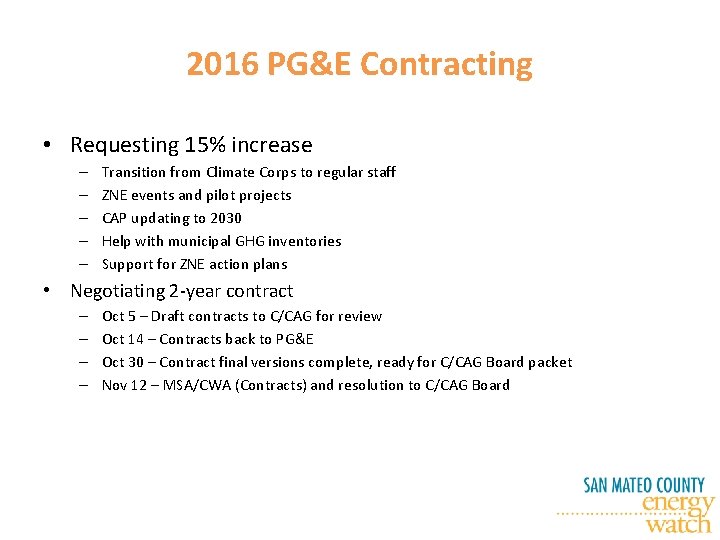 2016 PG&E Contracting

• Requesting 15% increase
– Transition from Climate Corps to regular staff
– ZNE events and pilot projects
– CAP updating to 2030
– Help with municipal GHG inventories
– Support for ZNE action plans

• Negotiating 2-year contract
– Oct 5 – Draft contracts to C/CAG for review
– Oct 14 – Contracts back to PG&E
– Oct 30 – Contract final versions complete, ready for C/CAG Board packet
– Nov 12 – MSA/CWA (Contracts) and resolution to C/CAG Board

SAN MATEO COUNTY
energy
watch